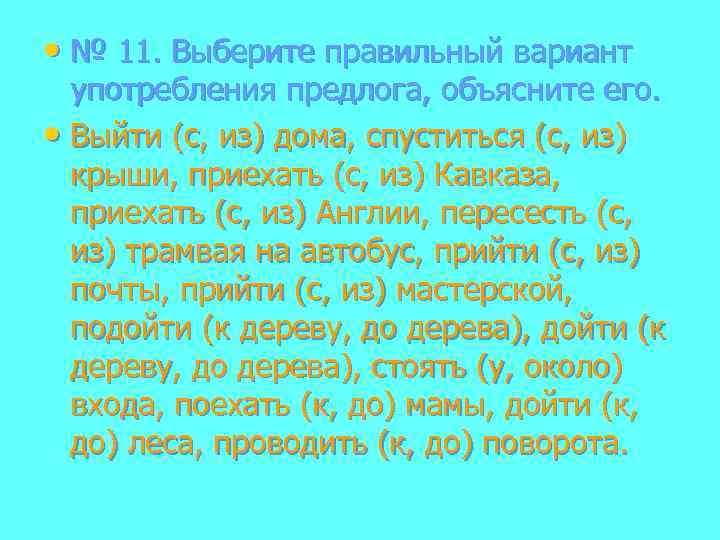 • № 11. Выберите правильный вариант употребления предлога, объясните его.

• Выйти (с, из) дома, спуститься (с, из) крыши, приехать (с, из) Кавказа, приехать (с, из) Англии, пересесть (с, из) трамвая на автобус, прийти (с, из) почты, прийти (с, из) мастерской, подойти (к дереву, до дерева), дойти (к дереву, до дерева), стоять (у, около) входа, поехать (к, до) мамы, дойти (к, до) леса, проводить (к, до) поворота.